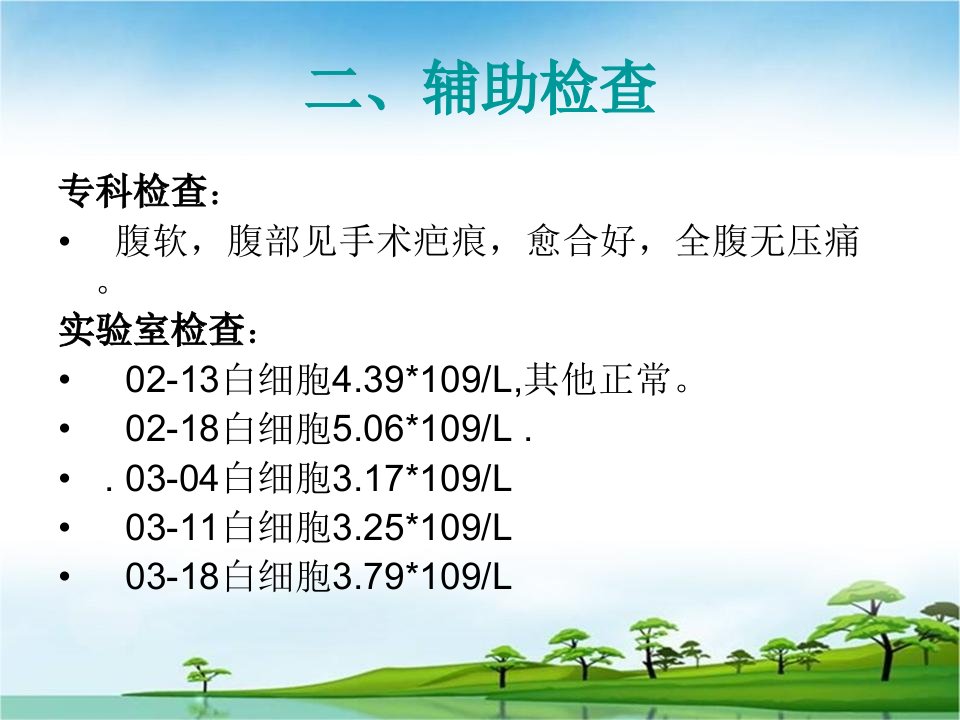 二、辅助检查

专科检查：

• 腹软，腹部见手术疤痕，愈合好，全腹无压痛。

实验室检查：

• 02-13白细胞4.39*109/L,其他正常。
• 02-18白细胞5.06*109/L .
• . 03-04白细胞3.17*109/L
• 03-11白细胞3.25*109/L
• 03-18白细胞3.79*109/L